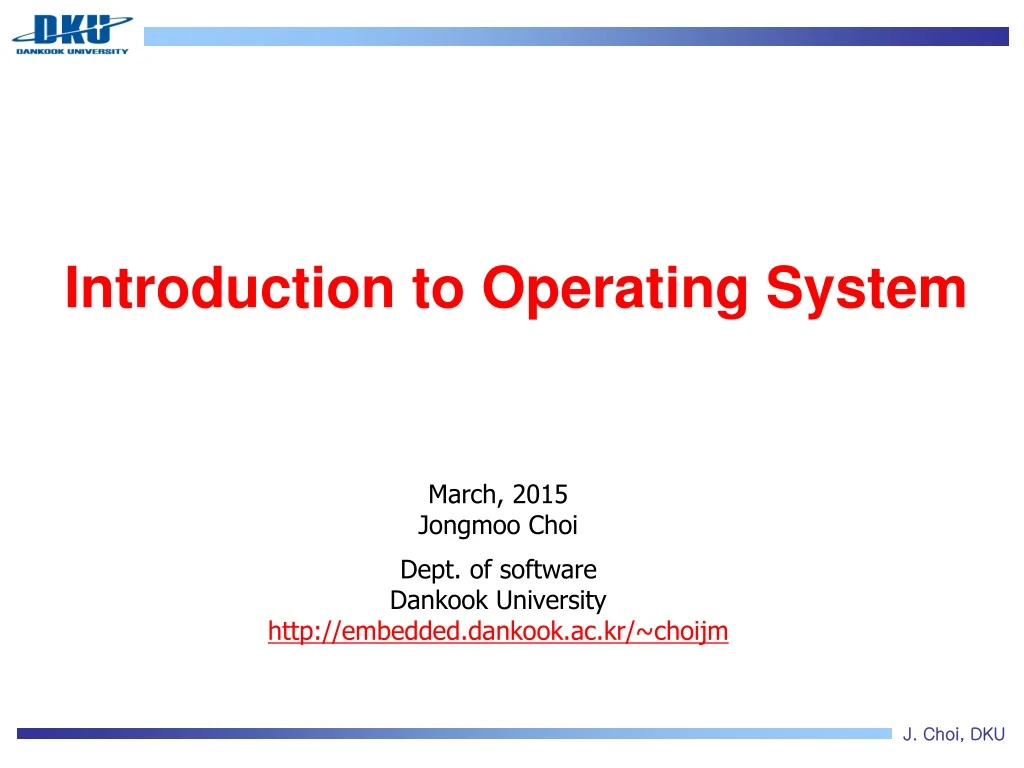 DKU
DANKOOK UNIVERSITY

Introduction to Operating System

March, 2015
Jongmoo Choi

Dept. of software
Dankook University
http://embedded.dankook.ac.kr/~choijm

J. Choi, DKU